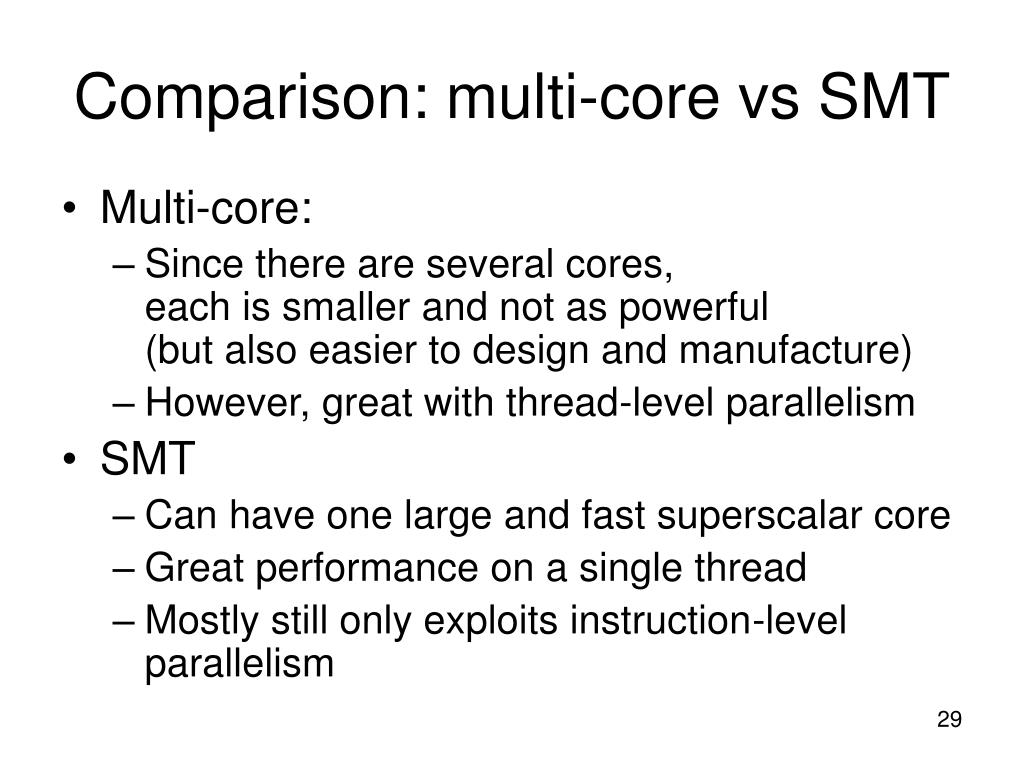 Comparison: multi-core vs SMT

• Multi-core:
– Since there are several cores, each is smaller and not as powerful (but also easier to design and manufacture)
– However, great with thread-level parallelism

• SMT
– Can have one large and fast superscalar core
– Great performance on a single thread
– Mostly still only exploits instruction-level parallelism

29